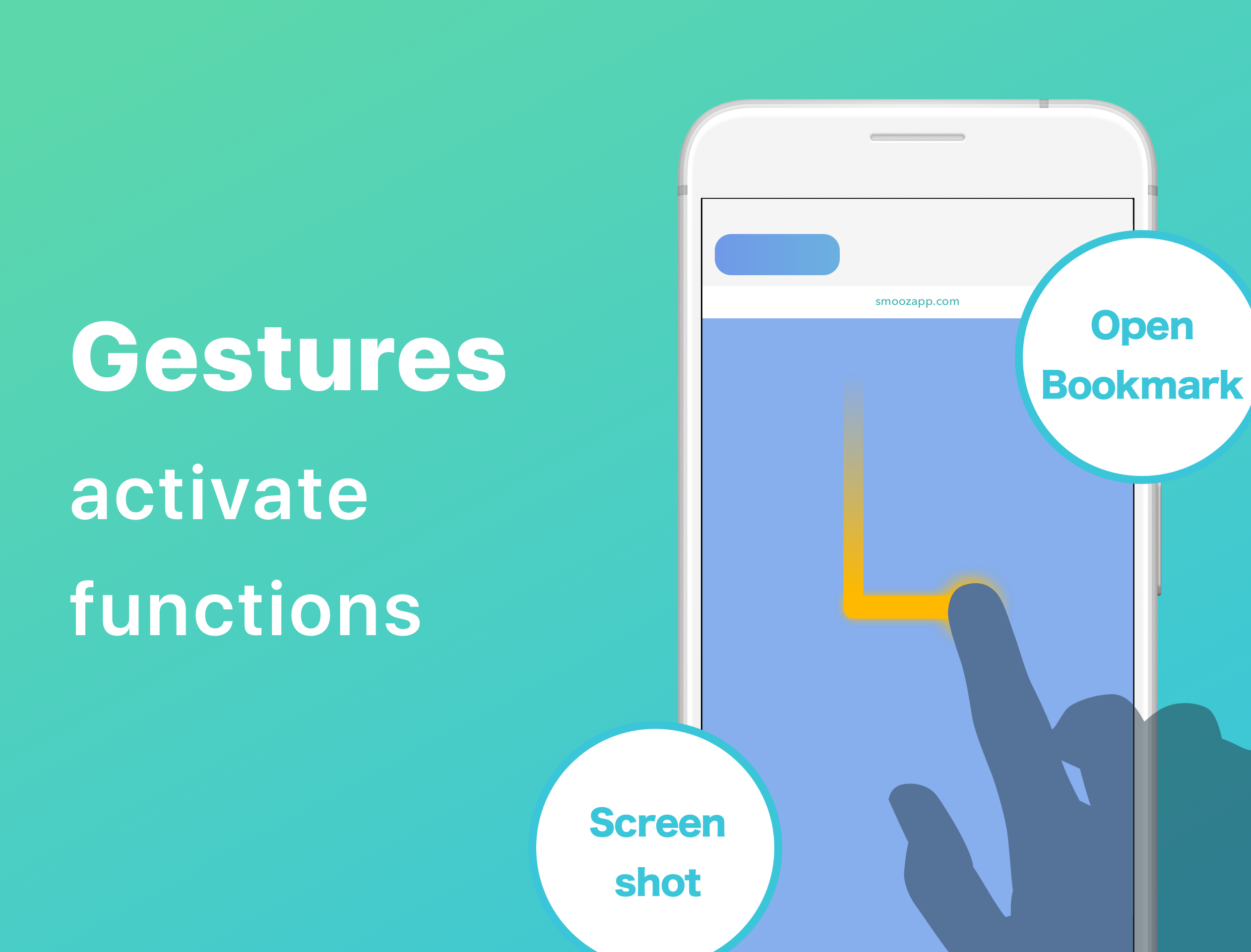 Gestures
activate
functions

smoozapp.com

Open Bookmark

Screen shot